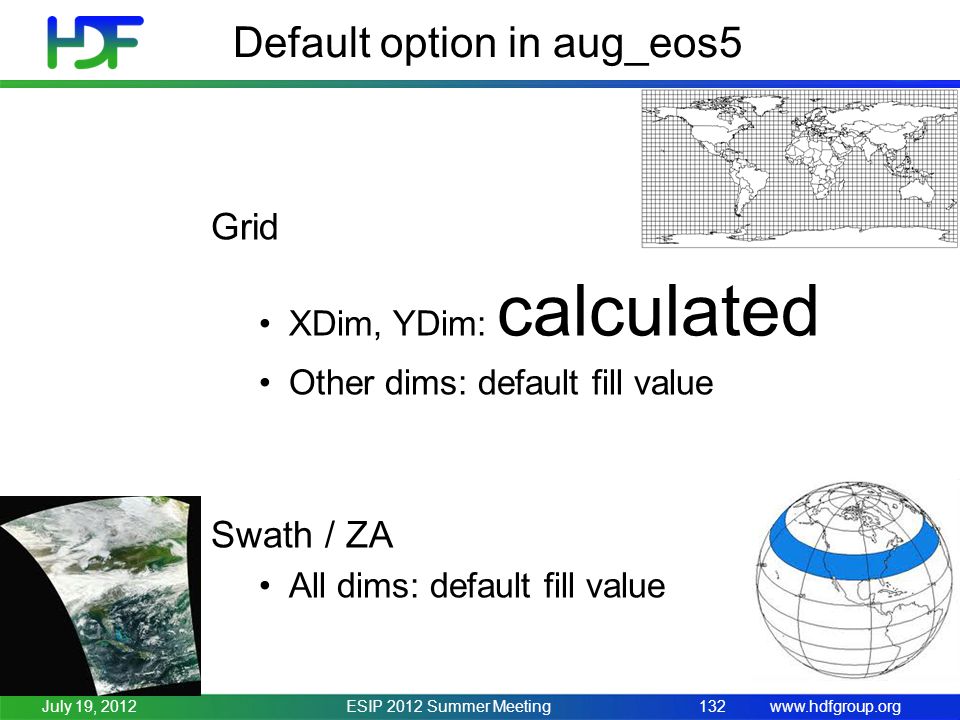 HDF

Default option in aug_eos5

Grid

• XDim, YDim: calculated

• Other dims: default fill value

Swath / ZA

• All dims: default fill value

July 19, 2012 ESIP 2012 Summer Meeting 132 www.hdfgroup.org